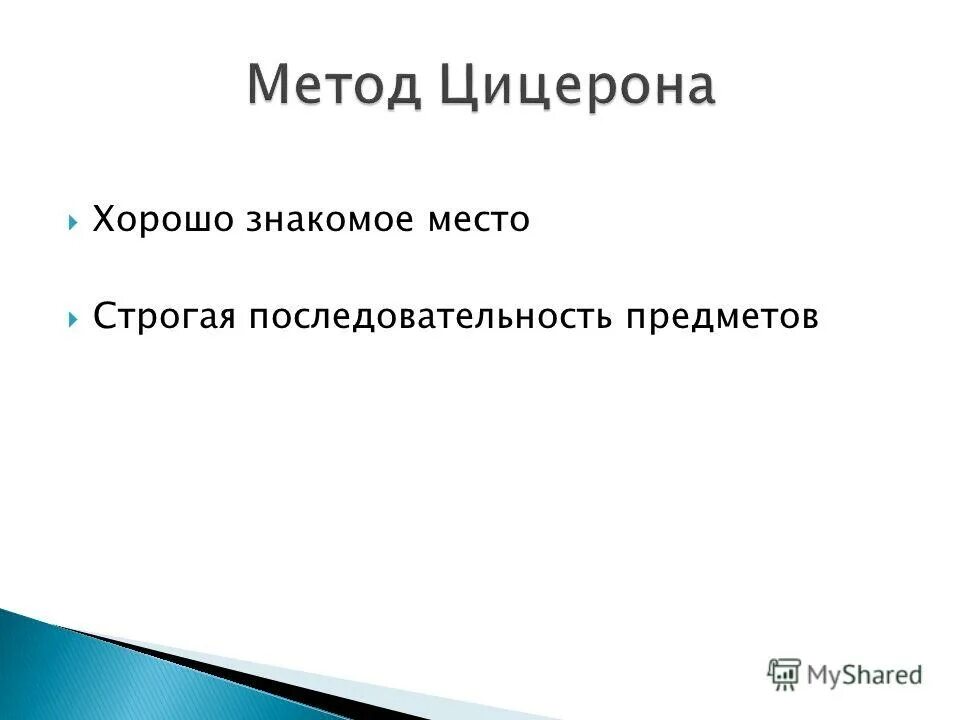 Метод Цицерона

Хорошо знакомое место

Строгая последовательность предметов

MyShared